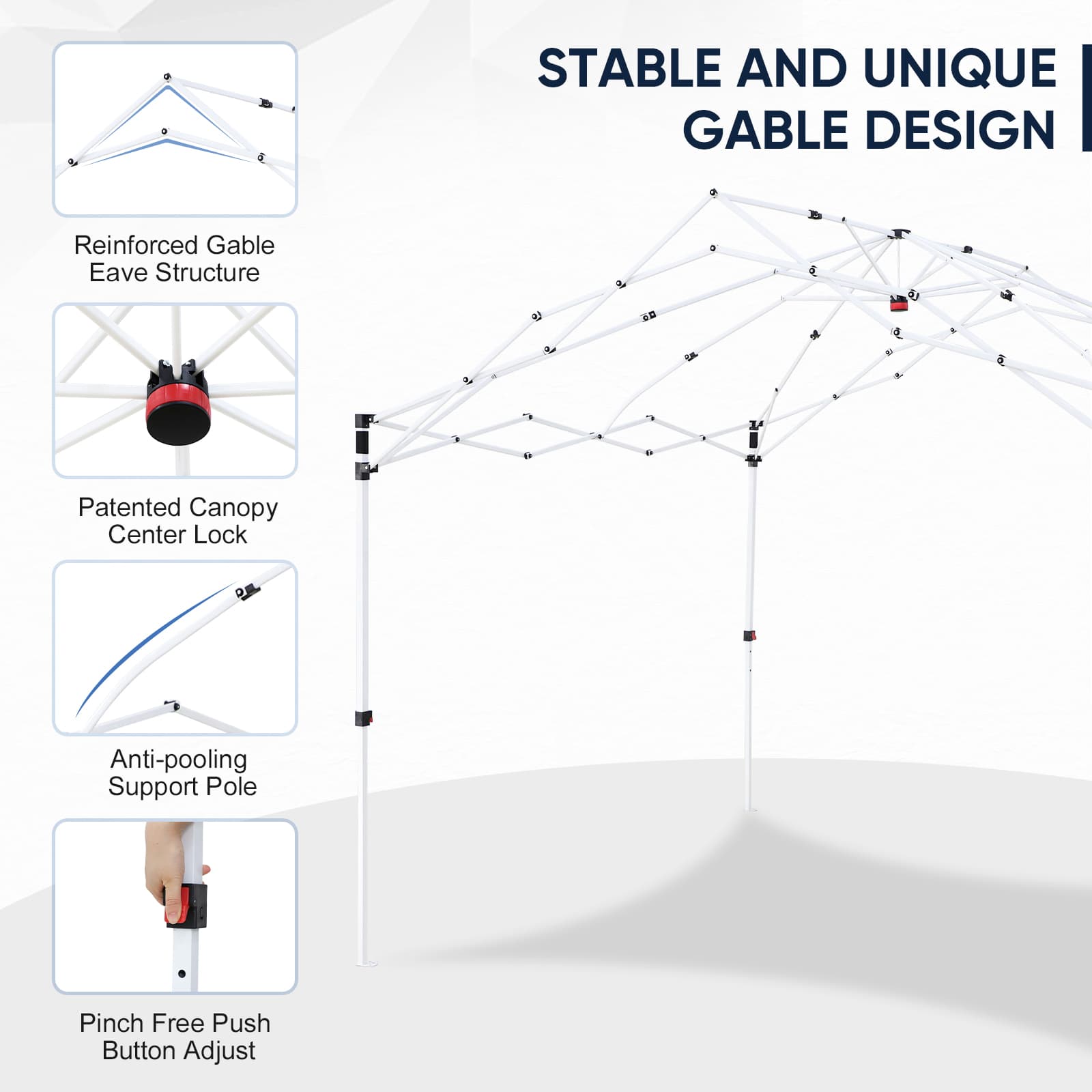 STABLE AND UNIQUE GABLE DESIGN

Reinforced Gable Eave Structure

Patented Canopy Center Lock

Anti-pooling Support Pole

Pinch Free Push Button Adjust